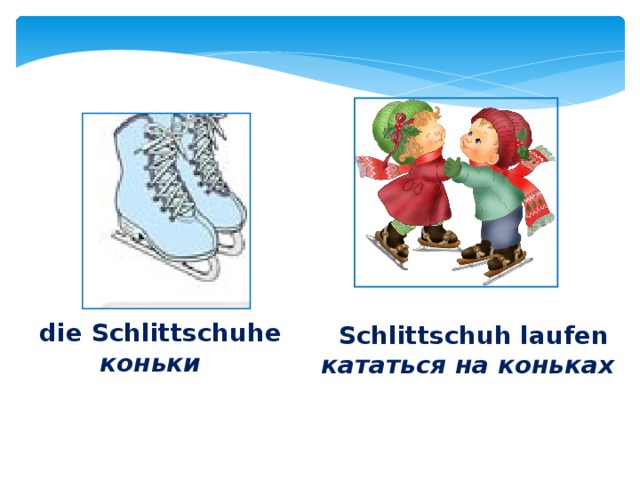 die Schlittschuhe
коньки

Schlittschuh laufen
кататься на коньках